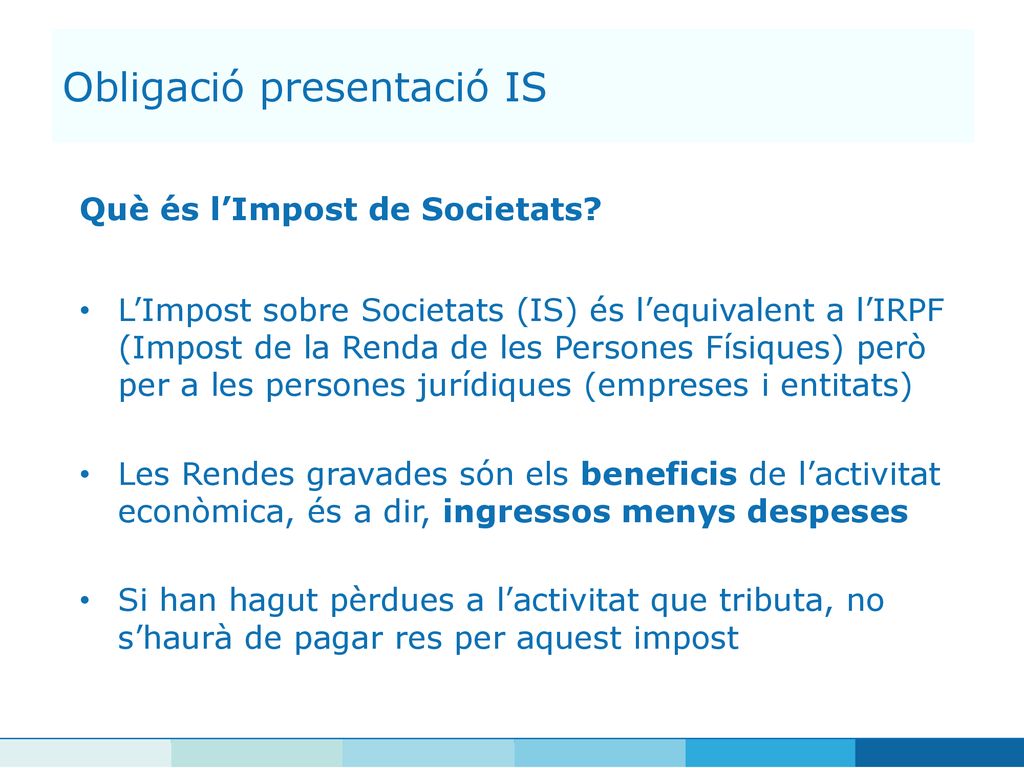 Obligació presentació IS

Què és l’Impost de Societats?

• L’Impost sobre Societats (IS) és l’equivalent a l’IRPF (Impost de la Renda de les Persones Físiques) però per a les persones jurídiques (empreses i entitats)

• Les Rendes gravades són els beneficis de l’activitat econòmica, és a dir, ingressos menys despeses

• Si han hagut pèrdues a l’activitat que tributa, no s’haurà de pagar res per aquest impost